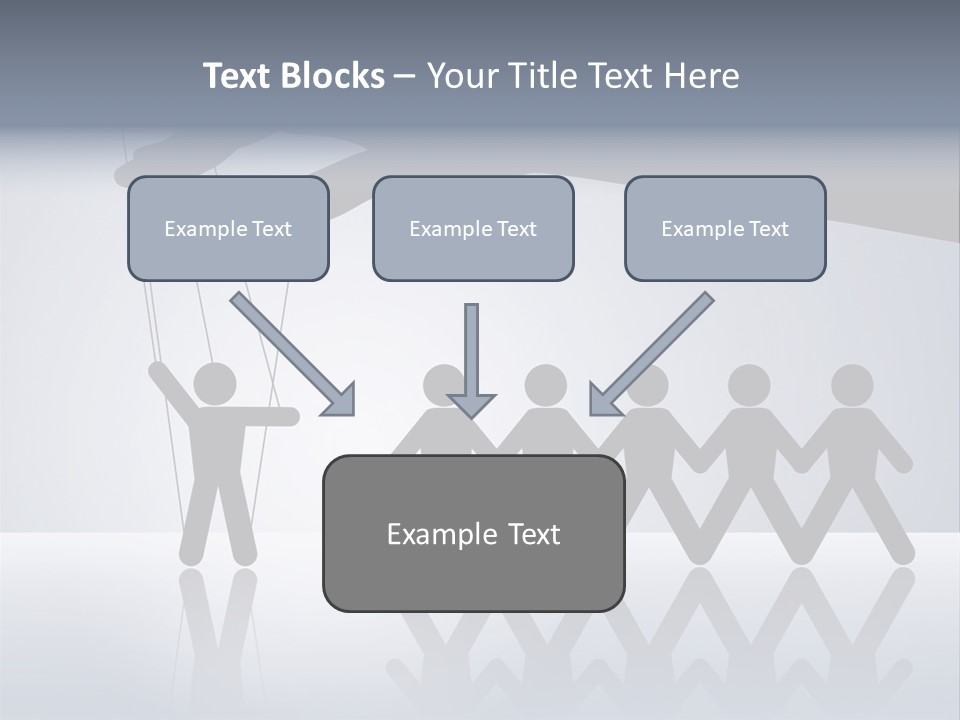 Text Blocks – Your Title Text Here

Example Text

Example Text

Example Text

Example Text